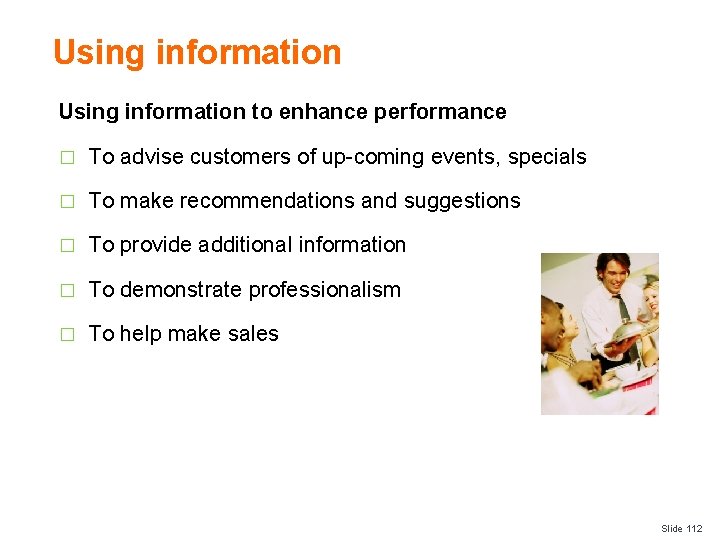 Using information

Using information to enhance performance

□ To advise customers of up-coming events, specials

□ To make recommendations and suggestions

□ To provide additional information

□ To demonstrate professionalism

□ To help make sales

Slide 112